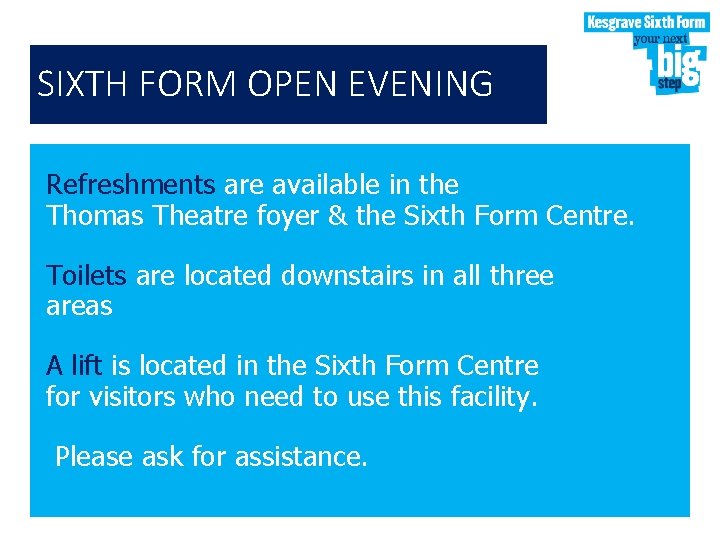 Kesgrave Sixth Form
your next
big
step

SIXTH FORM OPEN EVENING

Refreshments are available in the Thomas Theatre foyer & the Sixth Form Centre.

Toilets are located downstairs in all three areas

A lift is located in the Sixth Form Centre for visitors who need to use this facility.

Please ask for assistance.